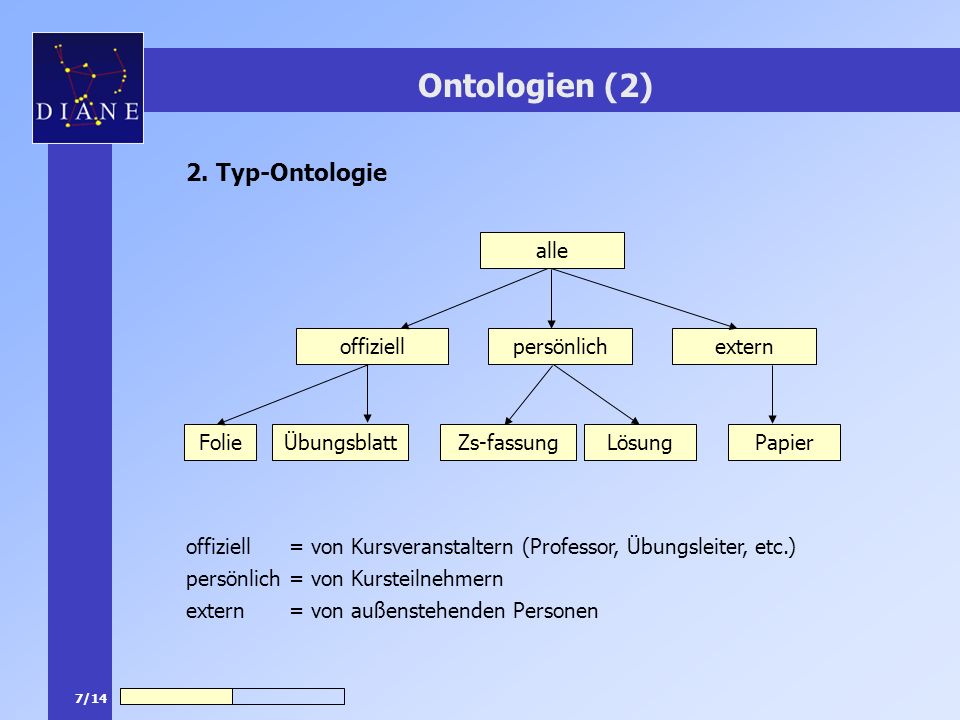 DIANE

Ontologien (2)

2. Typ-Ontologie

alle

offiziell

persönlich

extern

Folie

Übungsblatt

Zs-fassung

Lösung

Papier

offiziell = von Kursveranstaltern (Professor, Übungsleiter, etc.)
persönlich = von Kursteilnehmern
extern = von außenstehenden Personen

7/14